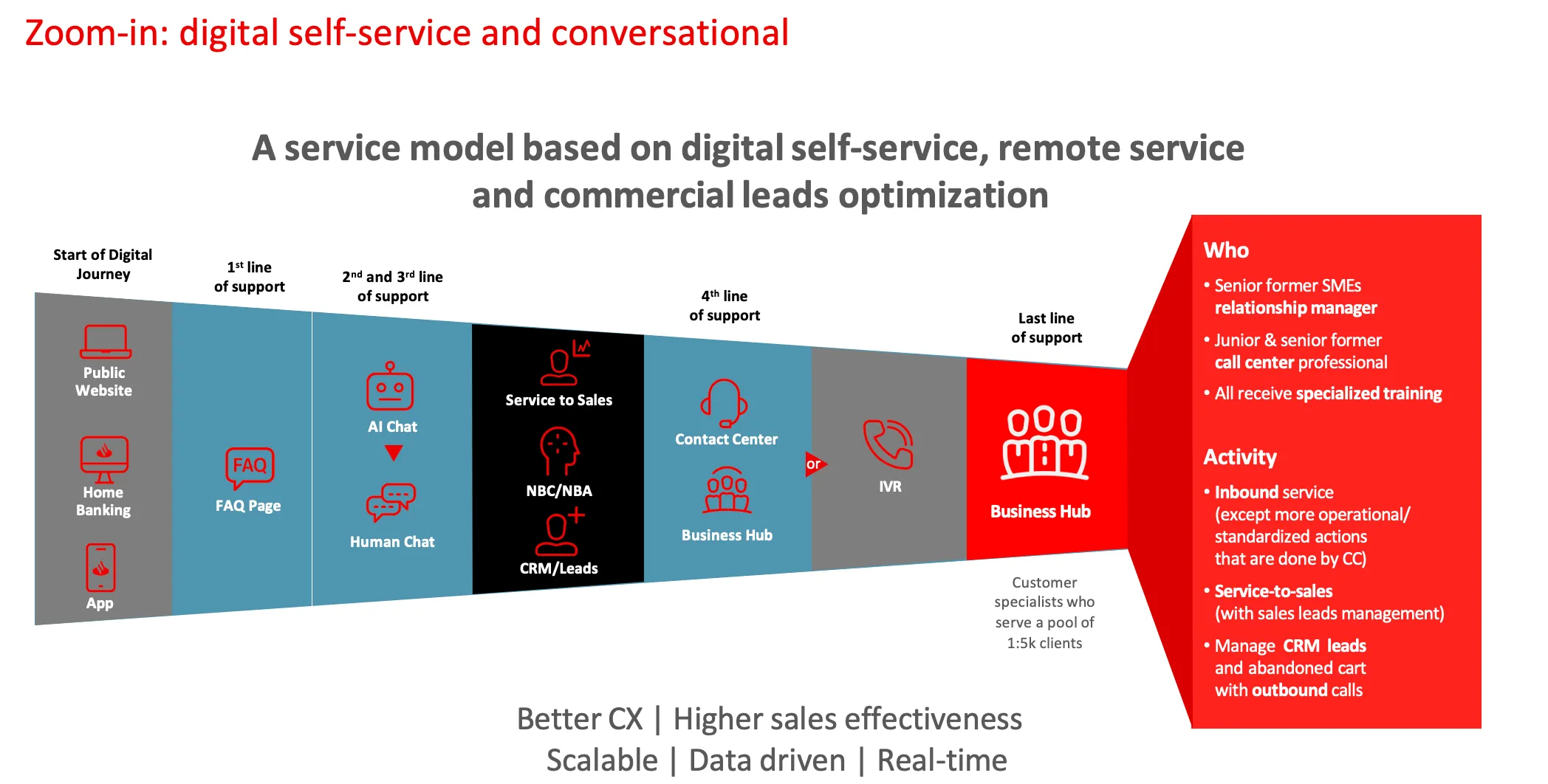 Zoom-in: digital self-service and conversational

A service model based on digital self-service, remote service and commercial leads optimization

Start of Digital Journey

Public Website

Home Banking

App

$1^{st}$ line of support

FAQ

FAQ Page

$2^{nd}$ and $3^{rd}$ line of support

AI Chat

Human Chat

Service to Sales

NBC/NBA

CRM/Leads

$4^{th}$ line of support

Contact Center

Business Hub

or

IVR

Last line of support

Business Hub

Customer specialists who serve a pool of 1:5k clients

Who

• Senior former SMEs relationship manager

• Junior & senior former call center professional

• All receive specialized training

Activity

• Inbound service (except more operational/ standardized actions that are done by CC)

• Service-to-sales (with sales leads management)

• Manage CRM leads and abandoned cart with outbound calls

Better CX | Higher sales effectiveness
Scalable | Data driven | Real-time